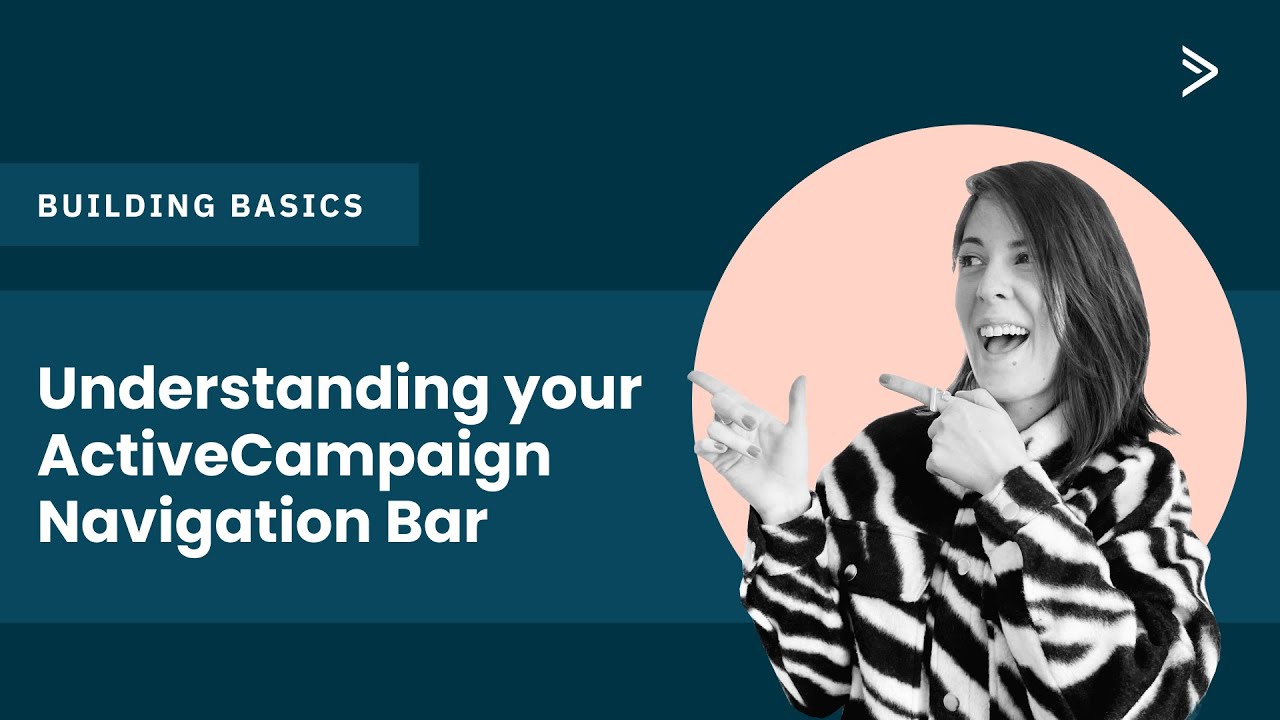 BUILDING BASICS

Understanding your ActiveCampaign Navigation Bar